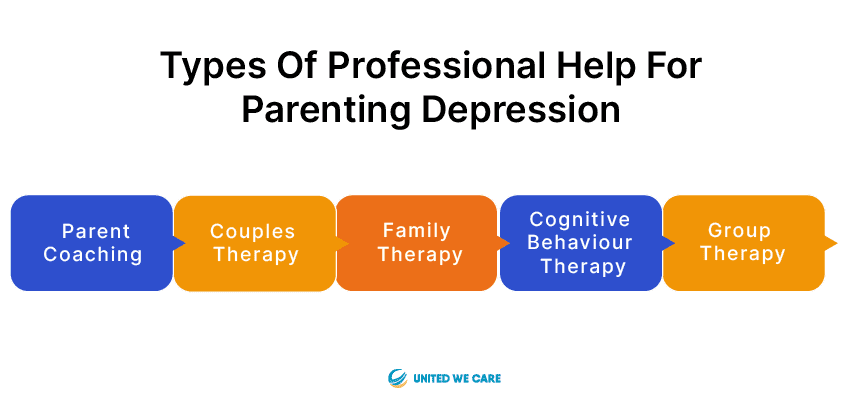 Types Of Professional Help For Parenting Depression

Parent Coaching

Couples Therapy

Family Therapy

Cognitive Behaviour Therapy

Group Therapy

UNITED WE CARE